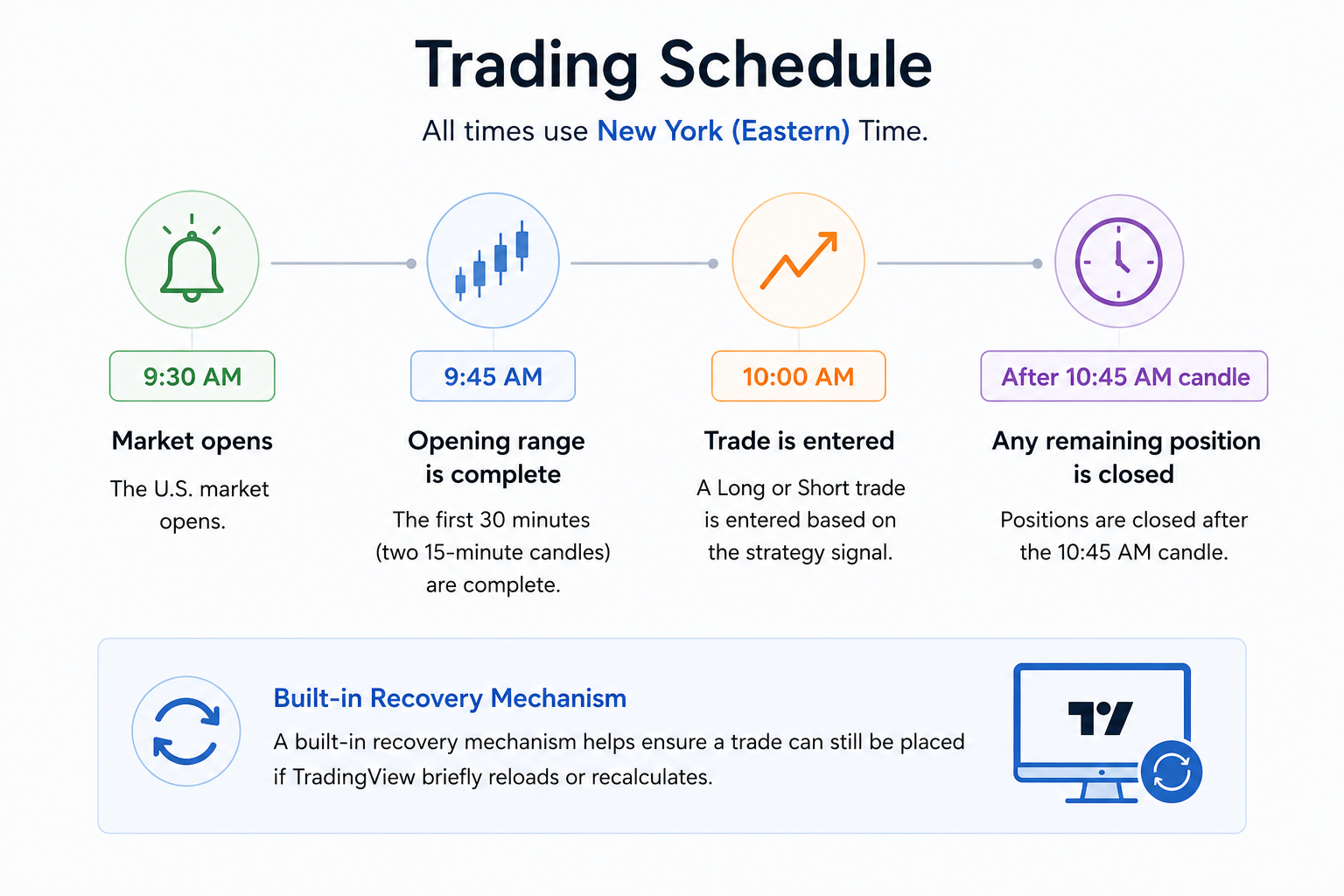 Trading Schedule

All times use New York (Eastern) Time.

9:30 AM

Market opens

The U.S. market opens.

9:45 AM

Opening range is complete

The first 30 minutes (two 15-minute candles) are complete.

10:00 AM

Trade is entered

A Long or Short trade is entered based on the strategy signal.

After 10:45 AM candle

Any remaining position is closed

Positions are closed after the 10:45 AM candle.

Built-in Recovery Mechanism

A built-in recovery mechanism helps ensure a trade can still be placed if TradingView briefly reloads or recalculates.